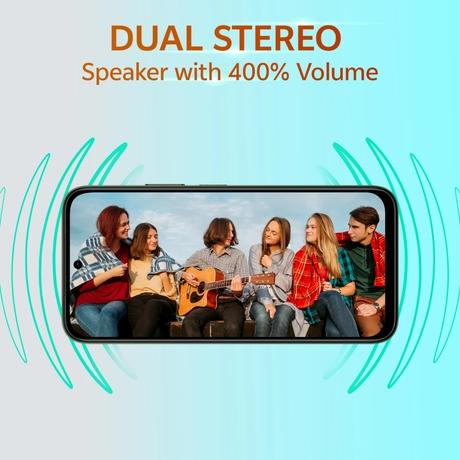 DUAL STEREO
Speaker with 400% Volume